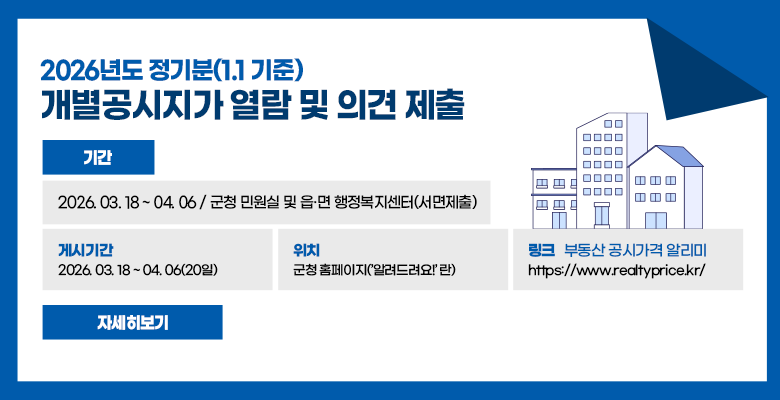 2026년도 정기분(1.1 기준)
개별공시지가 열람 및 의견 제출

기간

2026. 03. 18 ~ 04. 06 / 군청 민원실 및 읍·면 행정복지센터(서면제출)

게시기간
2026. 03. 18 ~ 04. 06(20일)

위치
군청 홈페이지('알려드려요!' 란)

링크 부동산 공시가격 알리미
https://www.realtyprice.kr/

자세히보기